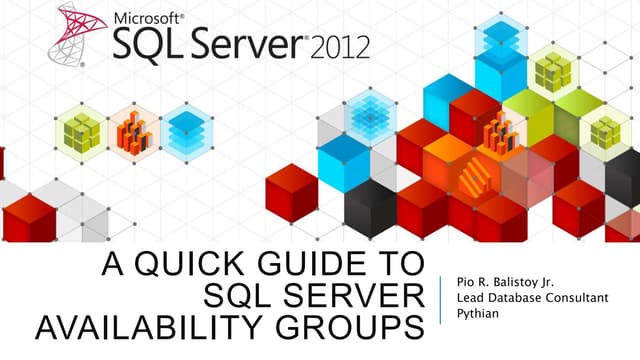 Microsoft®
SQL Server® 2012

A QUICK GUIDE TO SQL SERVER AVAILABILITY GROUPS

Pio R. Balistoy Jr.
Lead Database Consultant
Pythian